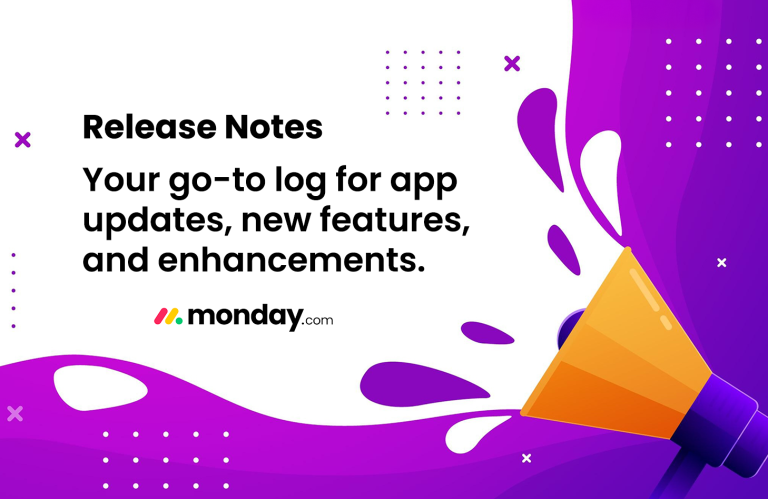 Release Notes

Your go-to log for app updates, new features, and enhancements.

monday.com